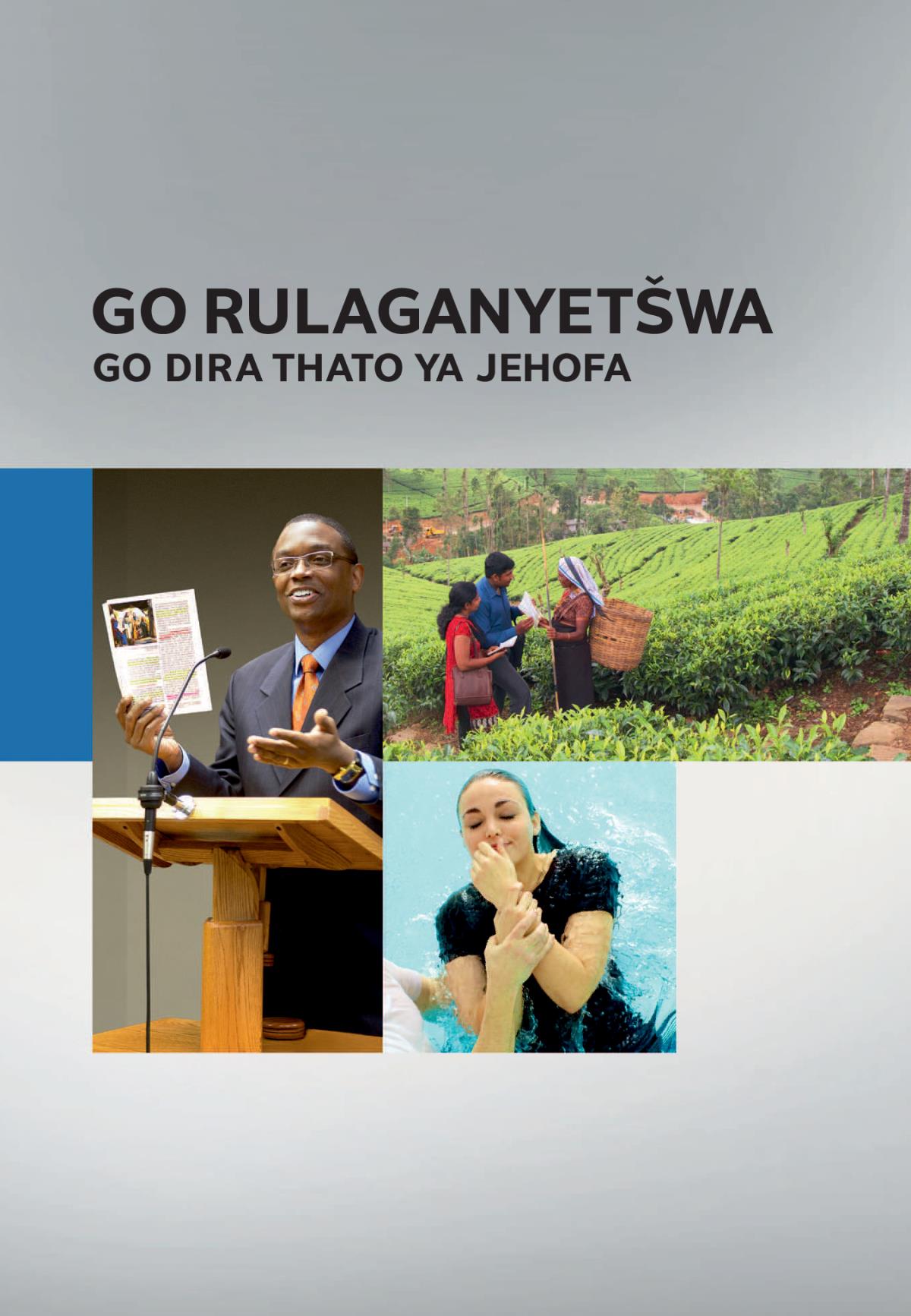 GO RULAGANYETŠWA
GO DIRA THATO YA JEHOFA